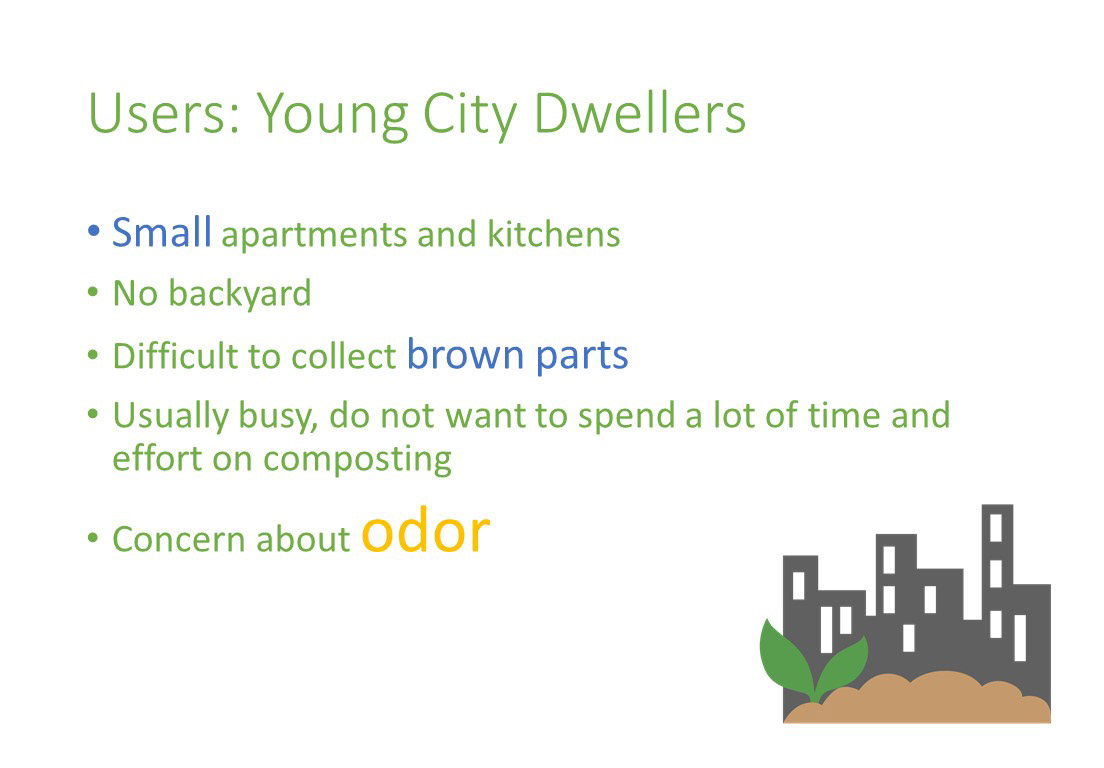 Users: Young City Dwellers

• Small apartments and kitchens
• No backyard
• Difficult to collect brown parts
• Usually busy, do not want to spend a lot of time and effort on composting
• Concern about odor